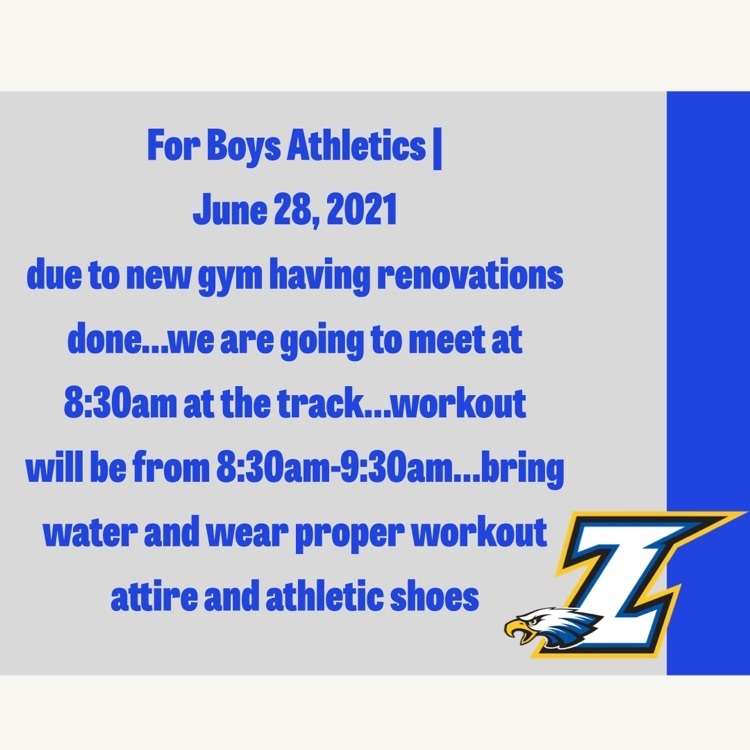 For Boys Athletics |
June 28, 2021
due to new gym having renovations done...we are going to meet at 8:30am at the track...workout will be from 8:30am-9:30am...bring water and wear proper workout attire and athletic shoes

Z